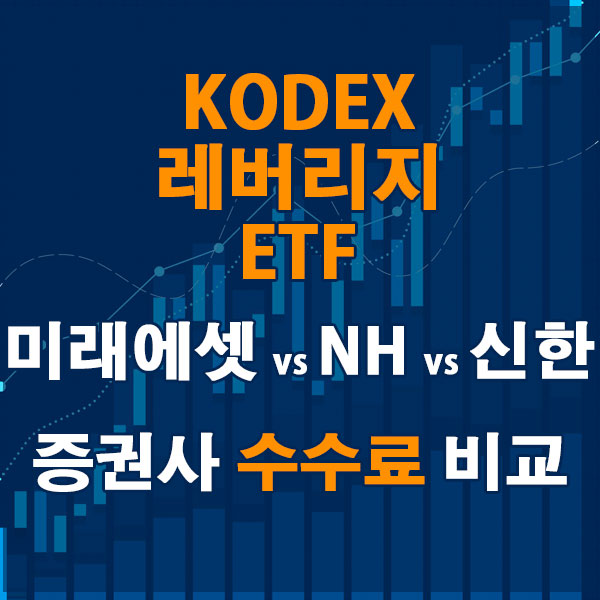 KODEX
레버리지
ETF

미래에셋 vs NH vs 신한

증권사 수수료 비교